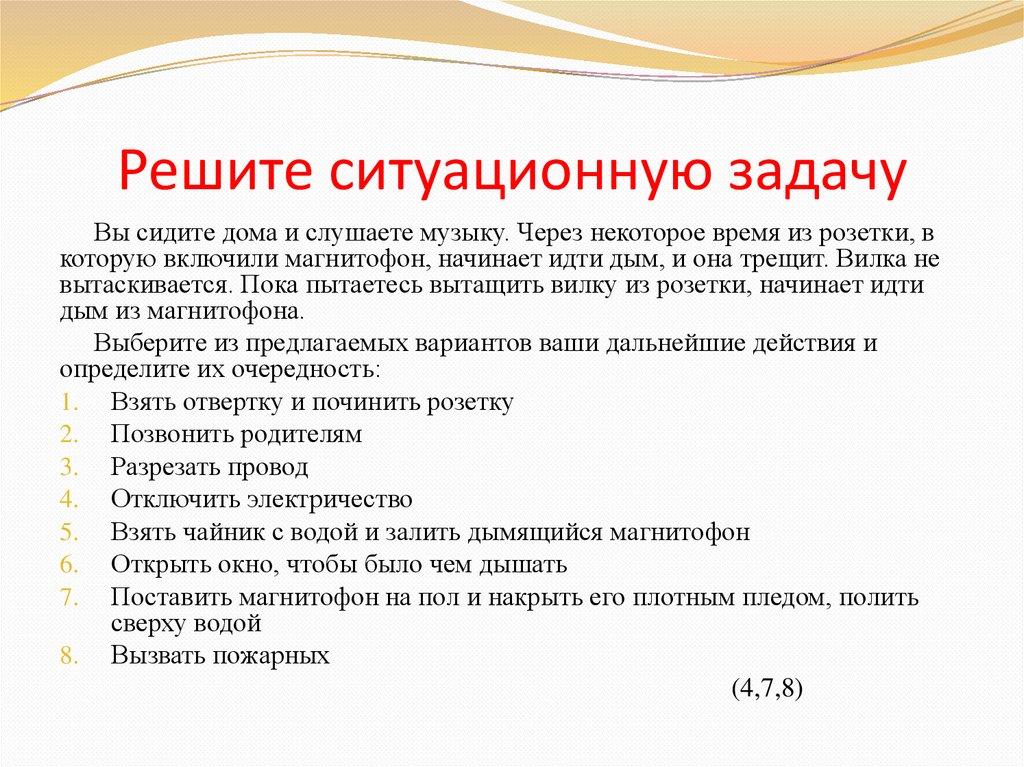 Решите ситуационную задачу

Вы сидите дома и слушаете музыку. Через некоторое время из розетки, в которую включили магнитофон, начинает идти дым, и она трещит. Вилка не вытаскивается. Пока пытаетесь вытащить вилку из розетки, начинает идти дым из магнитофона.

Выберите из предлагаемых вариантов ваши дальнейшие действия и определите их очередность:

1. Взять отвертку и починить розетку
2. Позвонить родителям
3. Разрезать провод
4. Отключить электричество
5. Взять чайник с водой и залить дымящийся магнитофон
6. Открыть окно, чтобы было чем дышать
7. Поставить магнитофон на пол и накрыть его плотным пледом, полить сверху водой
8. Вызвать пожарных

(4,7,8)